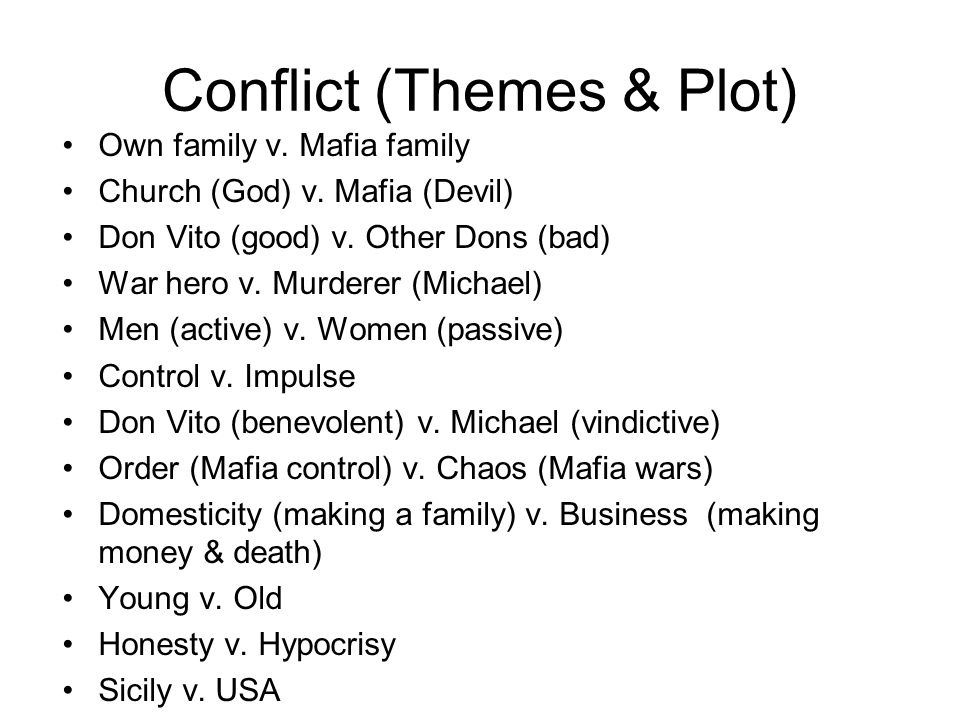 Conflict (Themes & Plot)

• Own family v. Mafia family
• Church (God) v. Mafia (Devil)
• Don Vito (good) v. Other Dons (bad)
• War hero v. Murderer (Michael)
• Men (active) v. Women (passive)
• Control v. Impulse
• Don Vito (benevolent) v. Michael (vindictive)
• Order (Mafia control) v. Chaos (Mafia wars)
• Domesticity (making a family) v. Business (making money & death)
• Young v. Old
• Honesty v. Hypocrisy
• Sicily v. USA